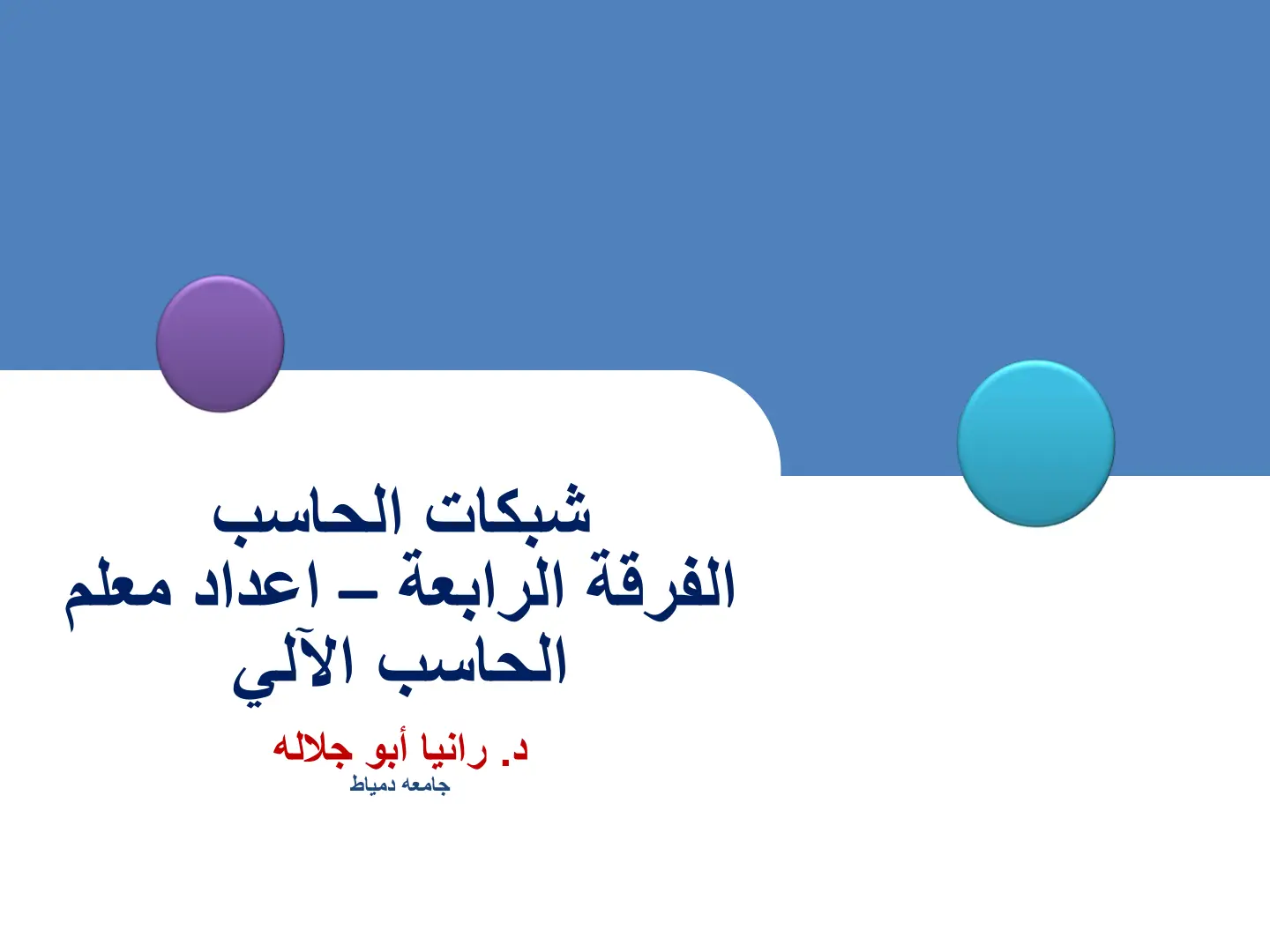 شبكات الحاسب
الفرقة الرابعة – اعداد معلم الحاسب الآلي

د. رانيا أبو جلاله
جامعه دمياط